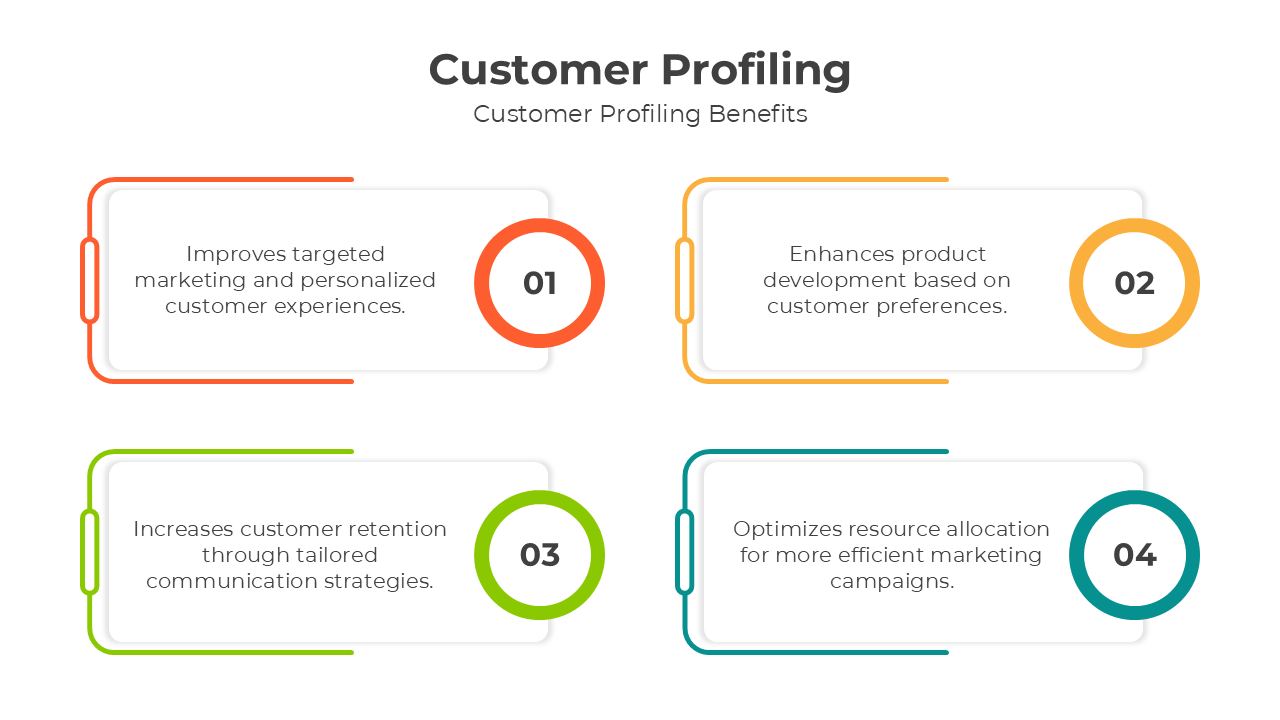 Customer Profiling

Customer Profiling Benefits

Improves targeted marketing and personalized customer experiences.

01

Enhances product development based on customer preferences.

02

Increases customer retention through tailored communication strategies.

03

Optimizes resource allocation for more efficient marketing campaigns.

04